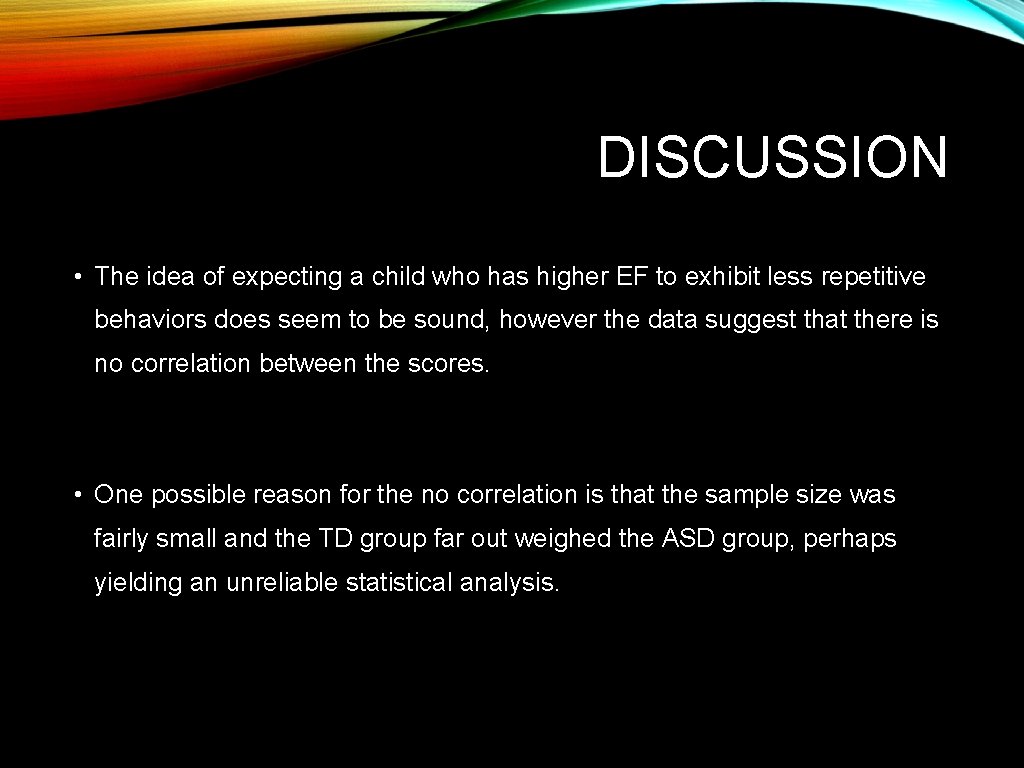 DISCUSSION

• The idea of expecting a child who has higher EF to exhibit less repetitive behaviors does seem to be sound, however the data suggest that there is no correlation between the scores.

• One possible reason for the no correlation is that the sample size was fairly small and the TD group far out weighed the ASD group, perhaps yielding an unreliable statistical analysis.